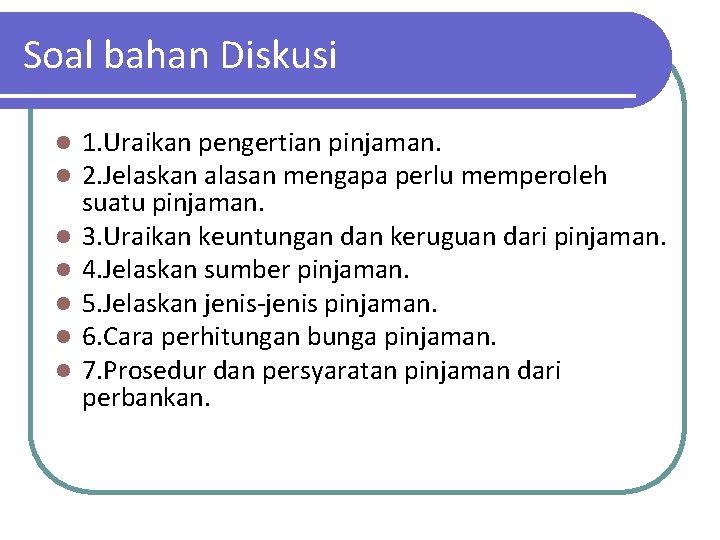 Soal bahan Diskusi

- 1.Uraikan pengertian pinjaman.
- 2.Jelaskan alasan mengapa perlu memperoleh suatu pinjaman.
- 3.Uraikan keuntungan dan keruguan dari pinjaman.
- 4.Jelaskan sumber pinjaman.
- 5.Jelaskan jenis-jenis pinjaman.
- 6.Cara perhitungan bunga pinjaman.
- 7.Prosedur dan persyaratan pinjaman dari perbankan.